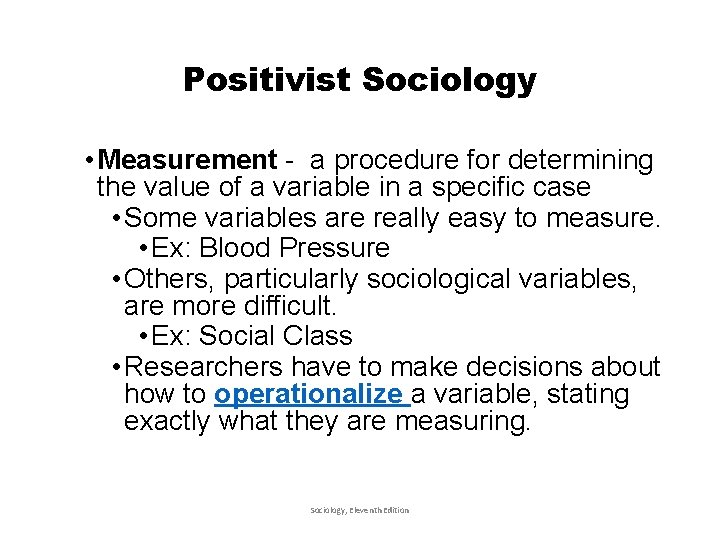 Positivist Sociology

• Measurement - a procedure for determining the value of a variable in a specific case

• Some variables are really easy to measure.

• Ex: Blood Pressure

• Others, particularly sociological variables, are more difficult.

• Ex: Social Class

• Researchers have to make decisions about how to operationalize a variable, stating exactly what they are measuring.

Sociology, Eleventh Edition